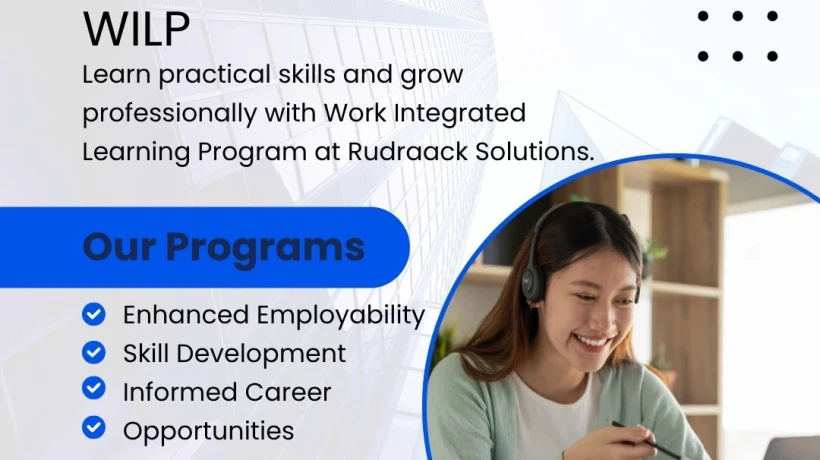 WILP
Learn practical skills and grow professionally with Work Integrated Learning Program at Rudraack Solutions.

Our Programs

Enhanced Employability
Skill Development
Informed Career
Opportunities